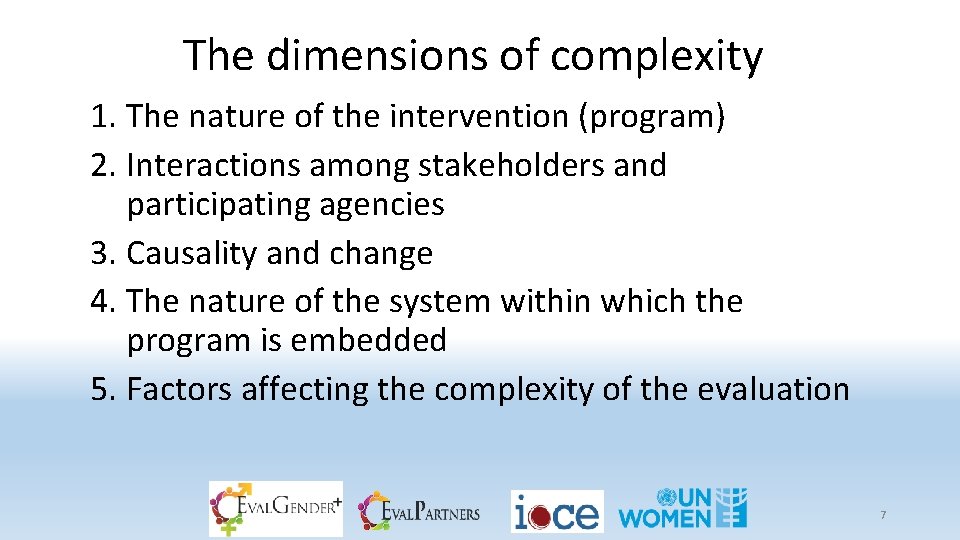 The dimensions of complexity

1. The nature of the intervention (program)
2. Interactions among stakeholders and participating agencies
3. Causality and change
4. The nature of the system within which the program is embedded
5. Factors affecting the complexity of the evaluation

EVALGENDER+

EVALPARTNERS

ioce

UN WOMEN

7